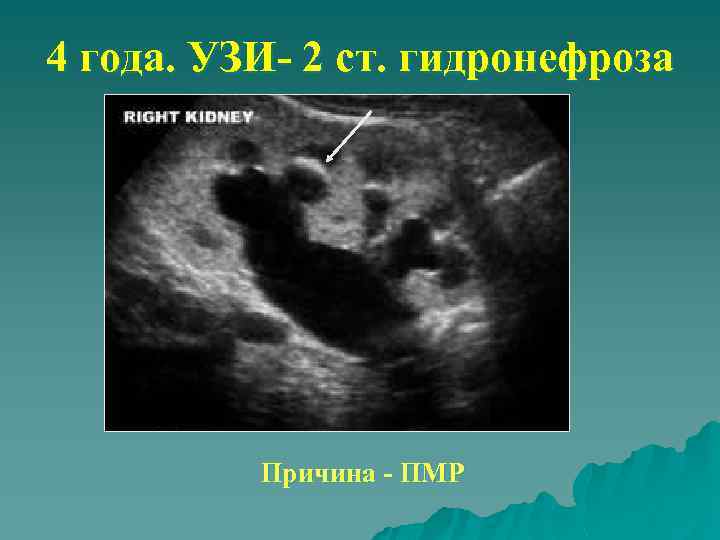 4 года. УЗИ- 2 ст. гидронефроза

RIGHT KIDNEY

Причина - ПМР